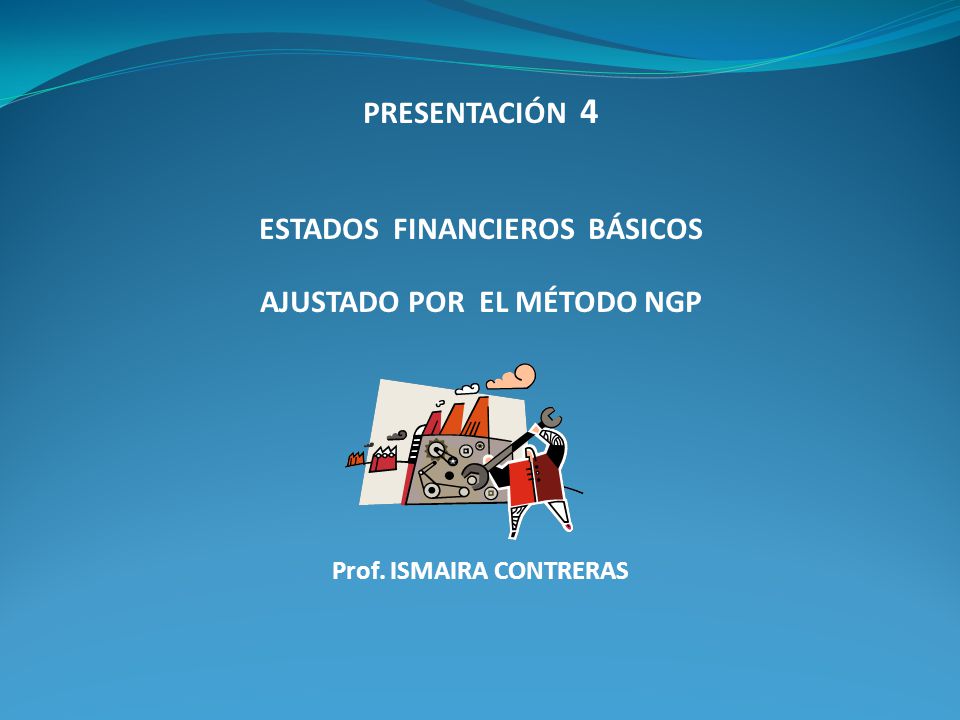 PRESENTACIÓN 4

ESTADOS FINANCIEROS BÁSICOS

AJUSTADO POR EL MÉTODO NGP

Prof. ISMAIRA CONTRERAS